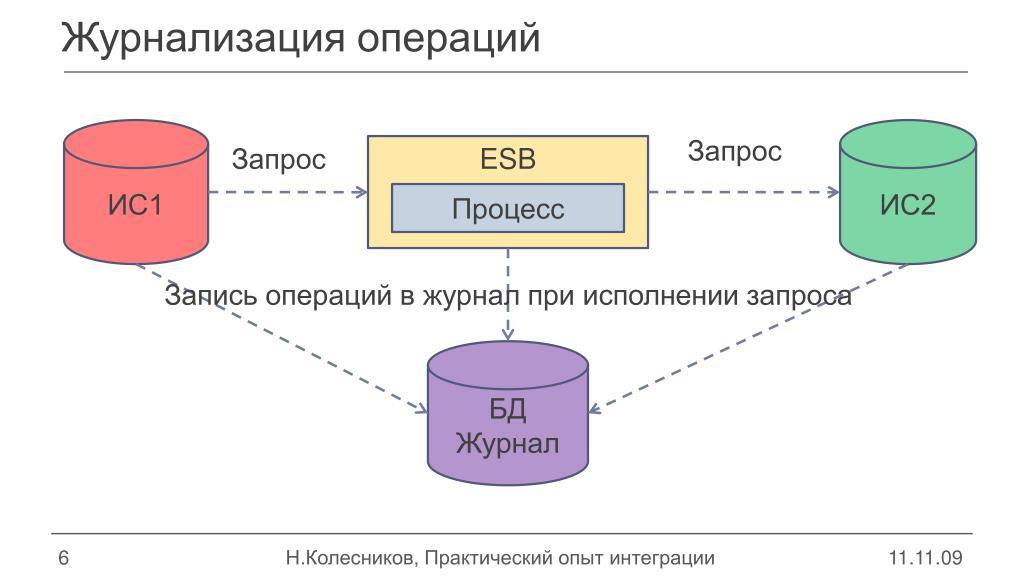 Журнализация операций

ИС1

Запрос

ESB

Процесс

Запрос

ИС2

Запись операций в журнал при исполнении запроса

БД
Журнал

6

Н.Колесников, Практический опыт интеграции

11.11.09